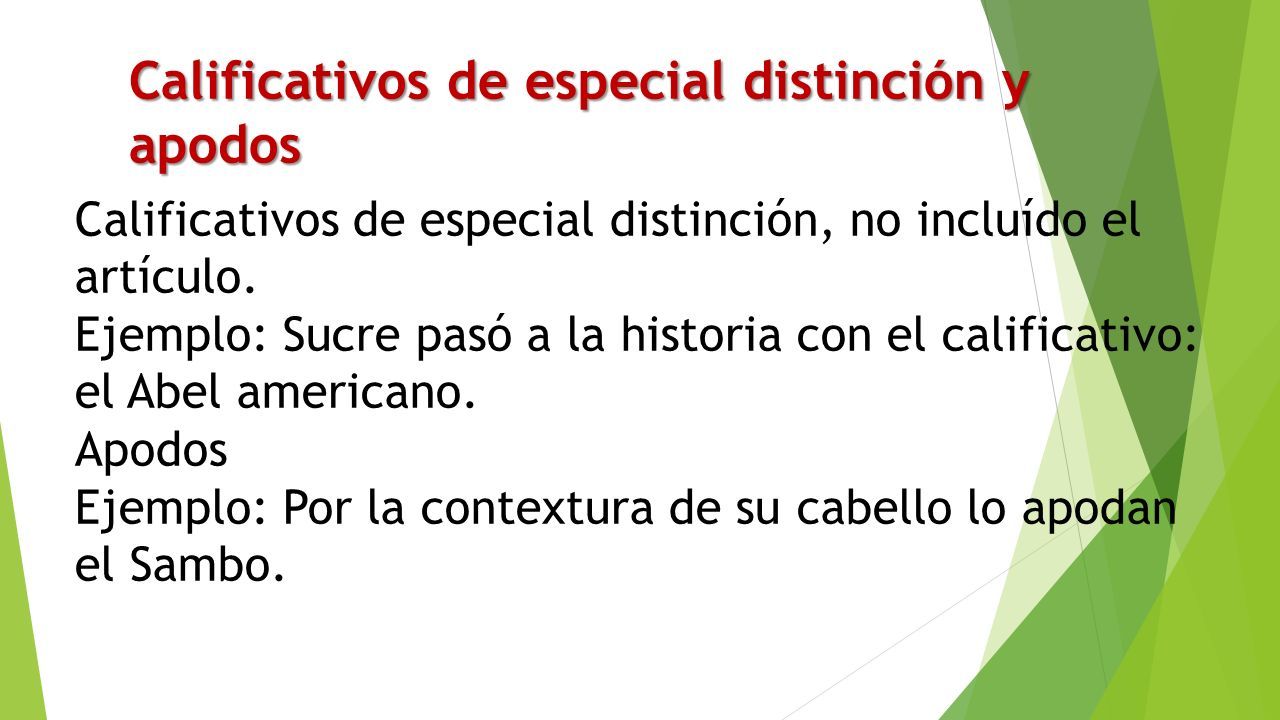 Calificativos de especial distinción y apodos

Calificativos de especial distinción, no incluído el artículo.
Ejemplo: Sucre pasó a la historia con el calificativo: el Abel americano.
Apodos
Ejemplo: Por la contextura de su cabello lo apodan el Sambo.